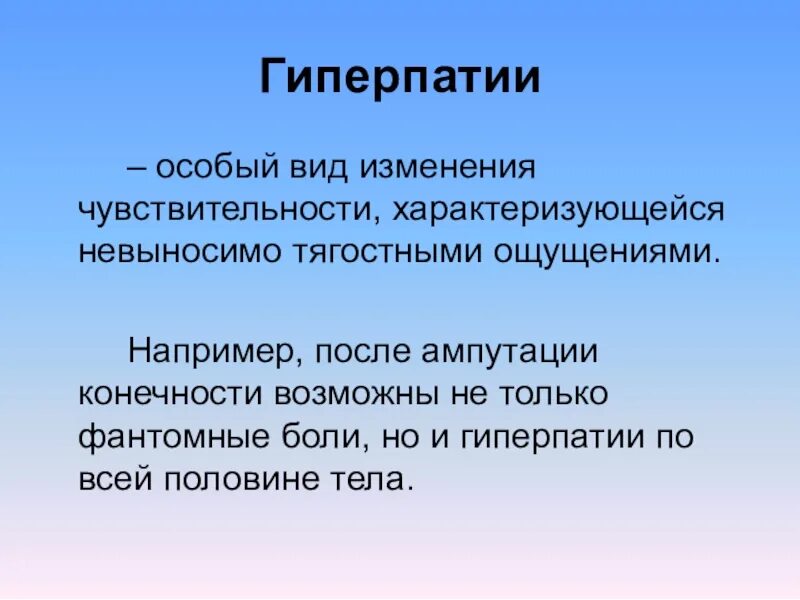 Гиперпатии

– особый вид изменения чувствительности, характеризующейся невыносимо тягостными ощущениями.

Например, после ампутации конечности возможны не только фантомные боли, но и гиперпатии по всей половине тела.